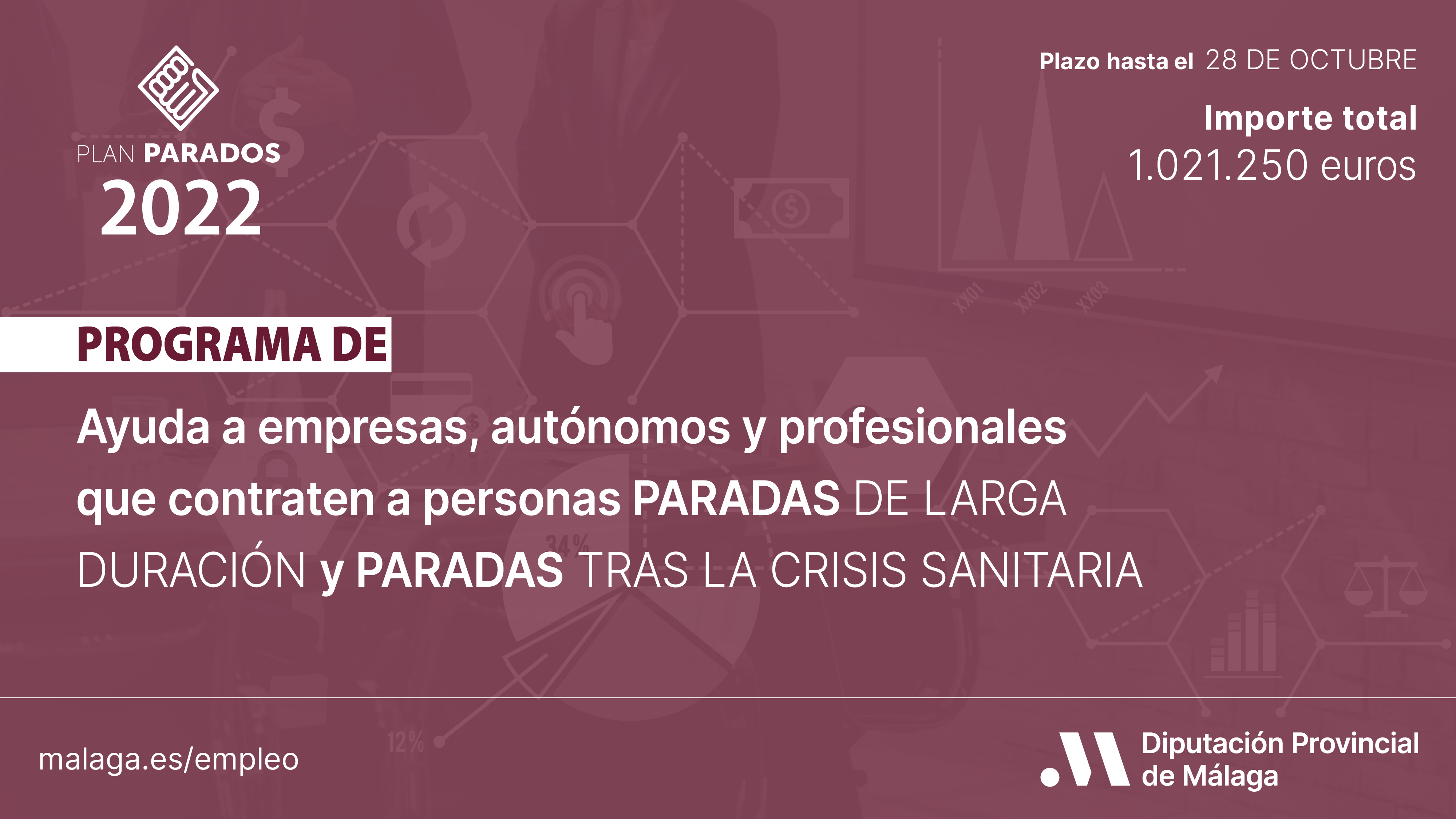 PLAN PARADOS
2022

Plazo hasta el 28 DE OCTUBRE

Importe total
1.021.250 euros

PROGRAMA DE

Ayuda a empresas, autónomos y profesionales que contraten a personas PARADAS DE LARGA DURACIÓN y PARADAS TRAS LA CRISIS SANITARIA

malaga.es/empleo

Diputación Provincial de Málaga